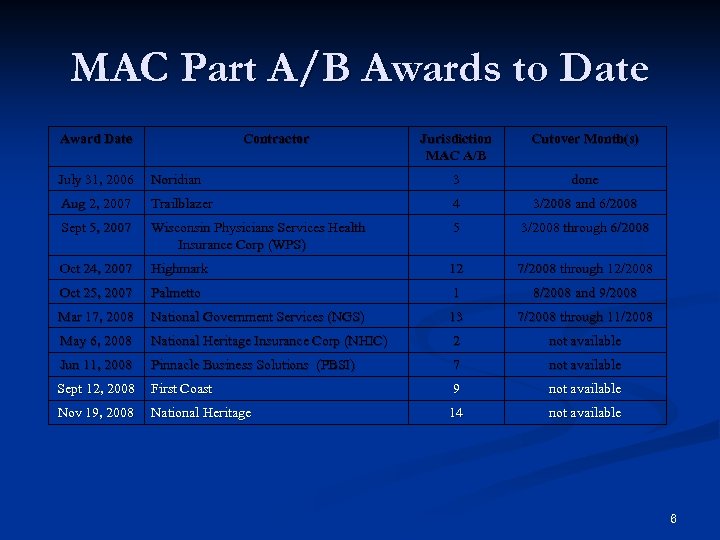 MAC Part A/B Awards to Date

| Award Date | Contractor | Jurisdiction MAC A/B | Cutover Month(s) |
|---|---|---|---|
| July 31, 2006 | Noridian | 3 | done |
| Aug 2, 2007 | Trailblazer | 4 | 3/2008 and 6/2008 |
| Sept 5, 2007 | Wisconsin Physicians Services Health Insurance Corp (WPS) | 5 | 3/2008 through 6/2008 |
| Oct 24, 2007 | Highmark | 12 | 7/2008 through 12/2008 |
| Oct 25, 2007 | Palmetto | 1 | 8/2008 and 9/2008 |
| Mar 17, 2008 | National Government Services (NGS) | 13 | 7/2008 through 11/2008 |
| May 6, 2008 | National Heritage Insurance Corp (NHIC) | 2 | not available |
| Jun 11, 2008 | Pinnacle Business Solutions (PBSI) | 7 | not available |
| Sept 12, 2008 | First Coast | 9 | not available |
| Nov 19, 2008 | National Heritage | 14 | not available |

6